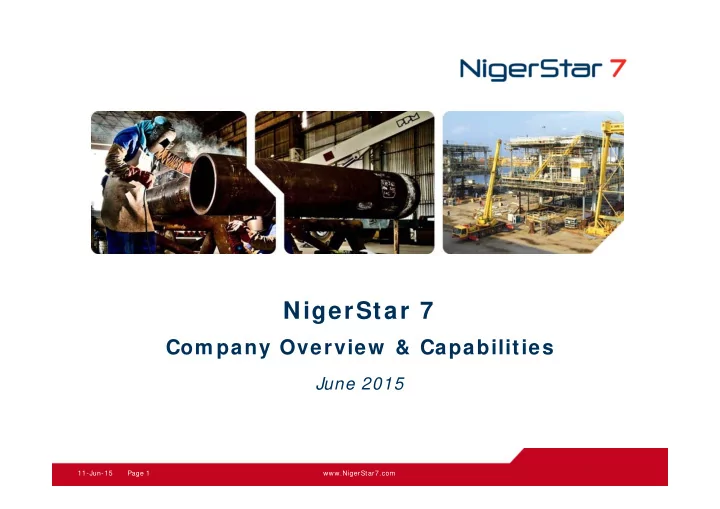 NigerStar 7

NigerStar 7

Company Overview & Capabilities

June 2015

11-Jun-15 Page 1 www.NigerStar7.com